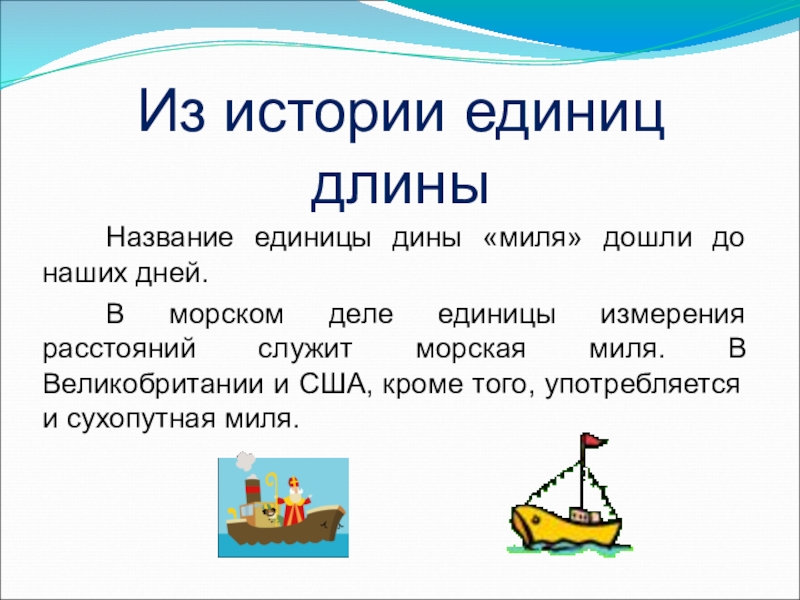 Из истории единиц длины

Название единицы дины «миля» дошли до наших дней.

В морском деле единицы измерения расстояний служит морская миля. В Великобритании и США, кроме того, употребляется и сухопутная миля.